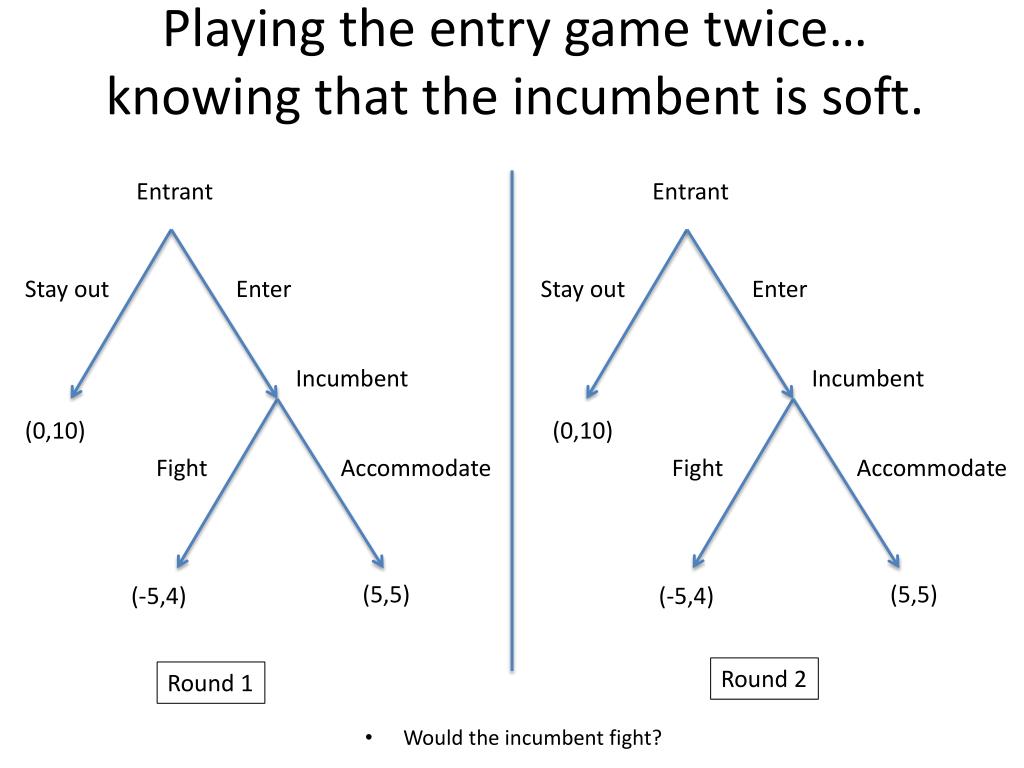 Playing the entry game twice… knowing that the incumbent is soft.

Entrant

Stay out

Enter

Incumbent

(0,10)

Fight

Accommodate

(-5,4)

(5,5)

Round 1

Entrant

Stay out

Enter

Incumbent

(0,10)

Fight

Accommodate

(-5,4)

(5,5)

Round 2

• Would the incumbent fight?